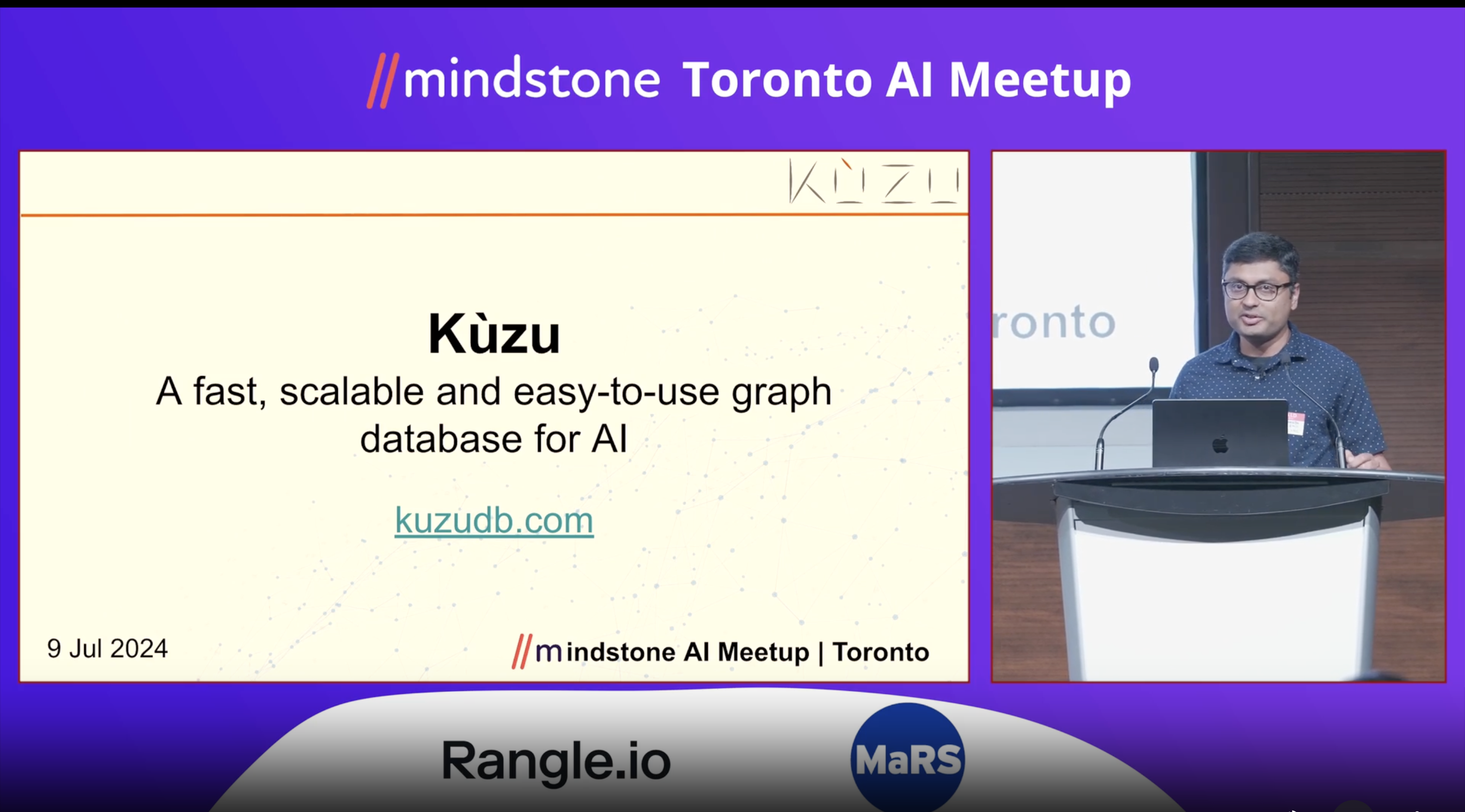 //mindstone Toronto AI Meetup

KÙZU

Kùzu

A fast, scalable and easy-to-use graph database for AI

kuzudb.com

9 Jul 2024

//mindstone AI Meetup | Toronto

ronto

Rangle.io

MaRS